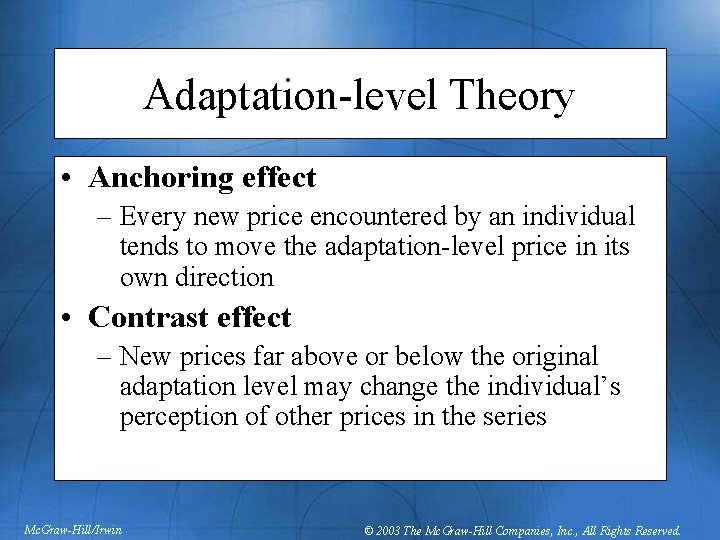 Adaptation-level Theory

• Anchoring effect
– Every new price encountered by an individual tends to move the adaptation-level price in its own direction

• Contrast effect
– New prices far above or below the original adaptation level may change the individual's perception of other prices in the series

McGraw-Hill/Irwin

© 2003 The McGraw-Hill Companies, Inc., All Rights Reserved.